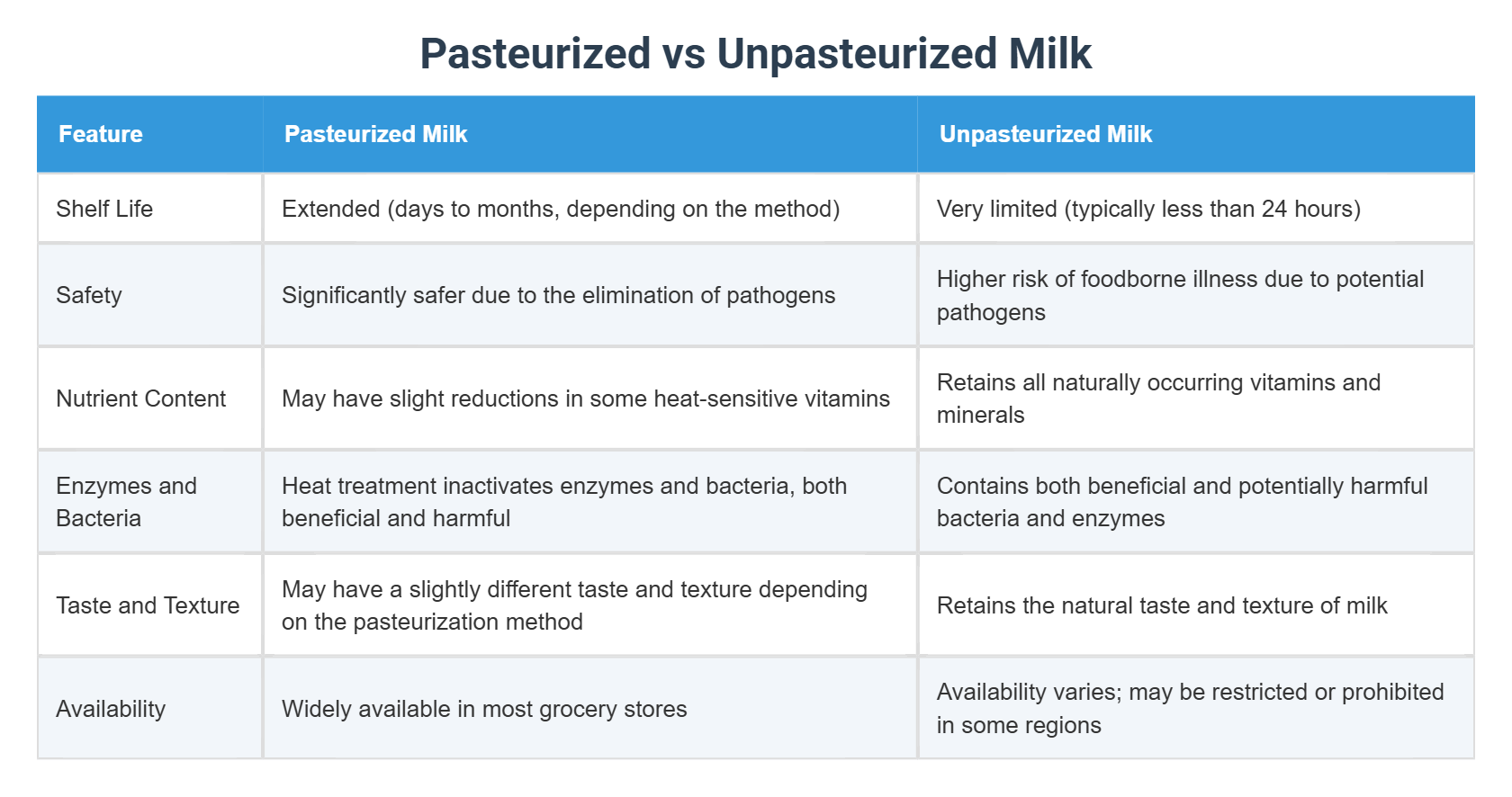 Pasteurized vs Unpasteurized Milk

| Feature | Pasteurized Milk | Unpasteurized Milk |
|---|---|---|
| Shelf Life | Extended (days to months, depending on the method) | Very limited (typically less than 24 hours) |
| Safety | Significantly safer due to the elimination of pathogens | Higher risk of foodborne illness due to potential pathogens |
| Nutrient Content | May have slight reductions in some heat-sensitive vitamins | Retains all naturally occurring vitamins and minerals |
| Enzymes and Bacteria | Heat treatment inactivates enzymes and bacteria, both beneficial and harmful | Contains both beneficial and potentially harmful bacteria and enzymes |
| Taste and Texture | May have a slightly different taste and texture depending on the pasteurization method | Retains the natural taste and texture of milk |
| Availability | Widely available in most grocery stores | Availability varies; may be restricted or prohibited in some regions |